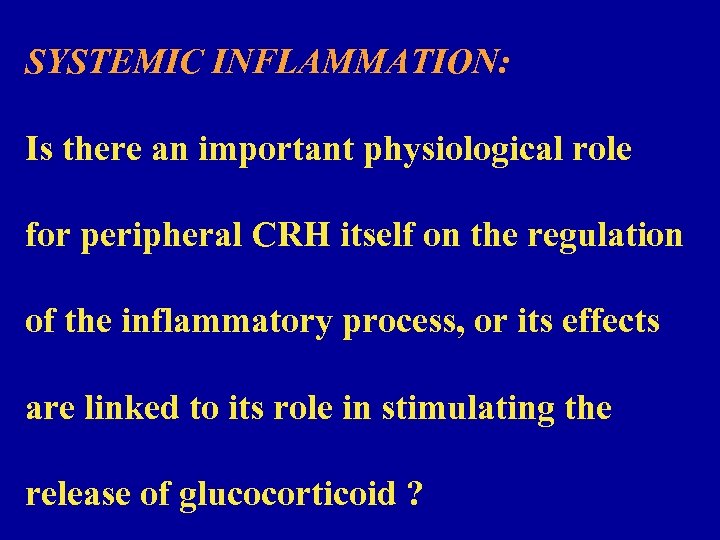 SYSTEMIC INFLAMMATION:

Is there an important physiological role for peripheral CRH itself on the regulation of the inflammatory process, or its effects are linked to its role in stimulating the release of glucocorticoid ?